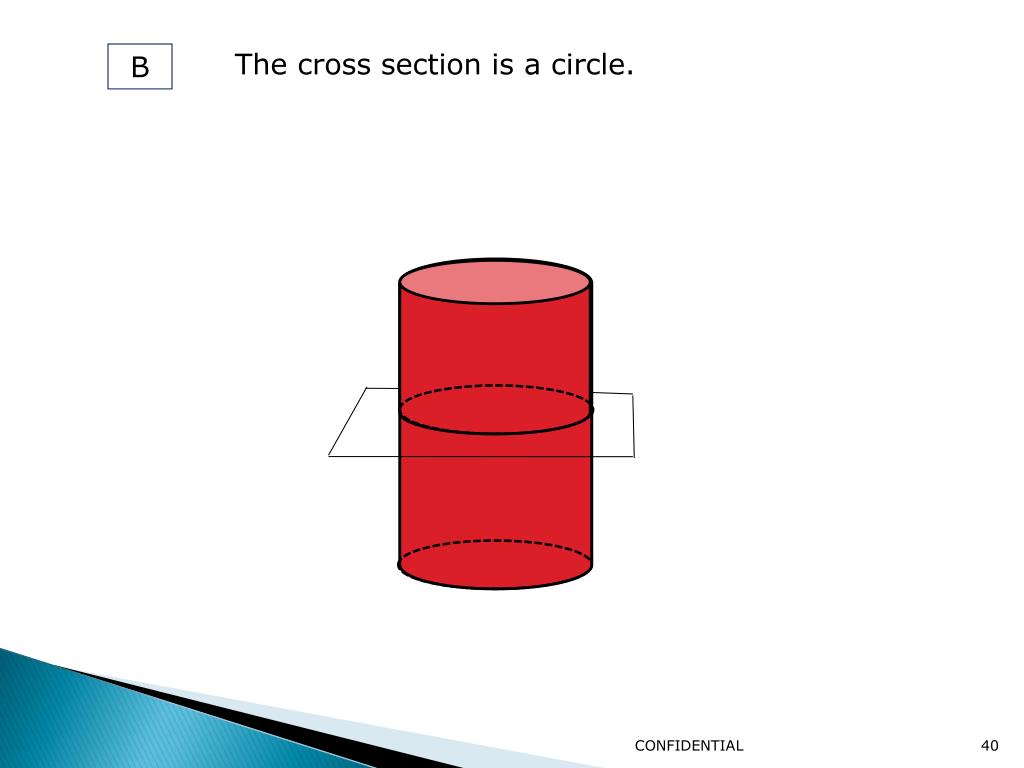 B

The cross section is a circle.

CONFIDENTIAL

40